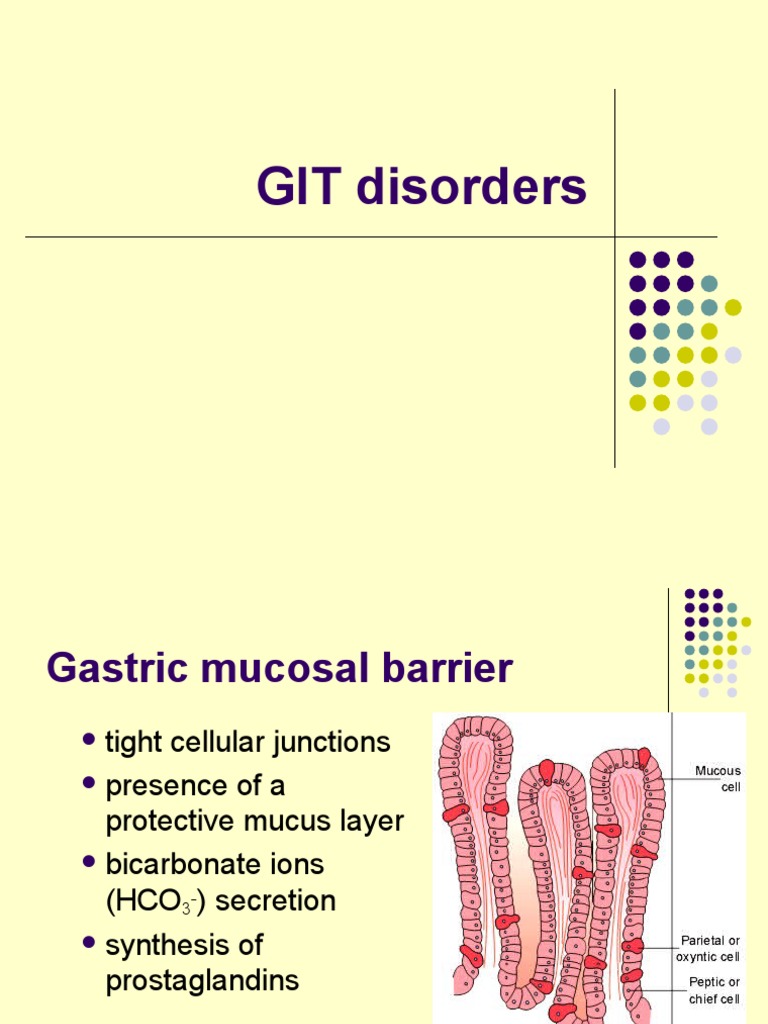 GIT disorders

Gastric mucosal barrier

- tight cellular junctions
- presence of a protective mucus layer
- bicarbonate ions ($HCO_3^-$) secretion
- synthesis of prostaglandins

Mucous cell

Parietal or oxyntic cell

Peptic or chief cell